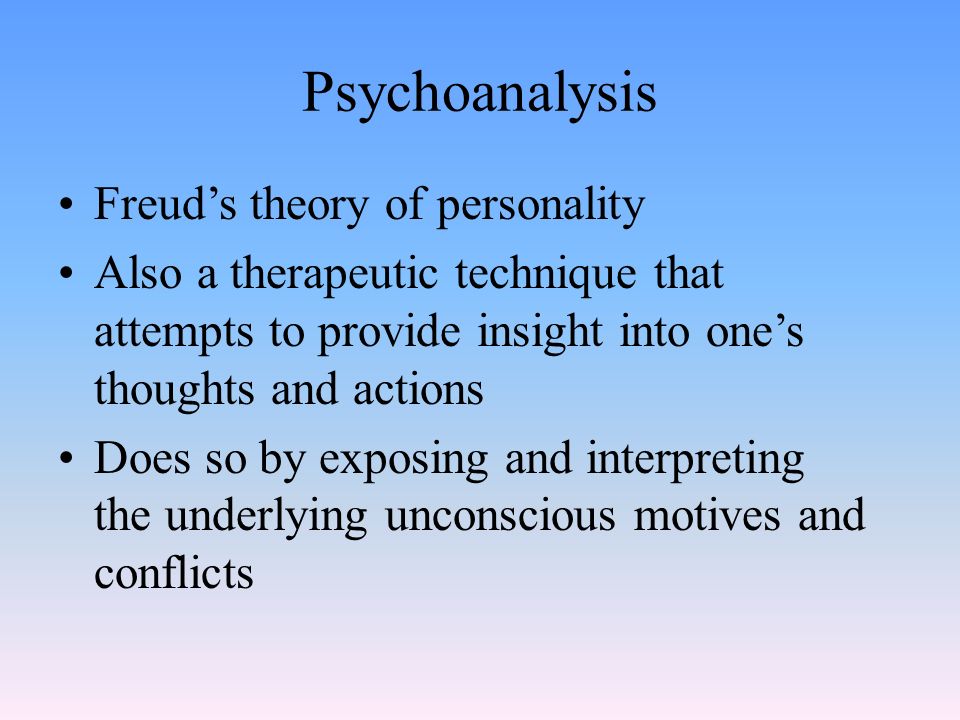 Psychoanalysis

• Freud’s theory of personality
• Also a therapeutic technique that attempts to provide insight into one’s thoughts and actions
• Does so by exposing and interpreting the underlying unconscious motives and conflicts